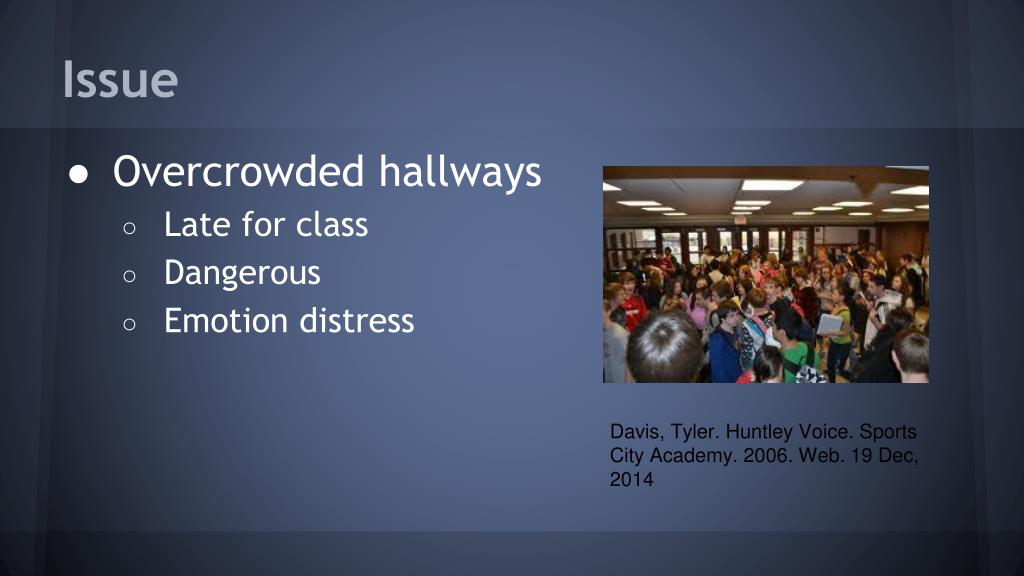 Issue

● Overcrowded hallways
  ○ Late for class
  ○ Dangerous
  ○ Emotion distress

Davis, Tyler. Huntley Voice. Sports City Academy. 2006. Web. 19 Dec, 2014